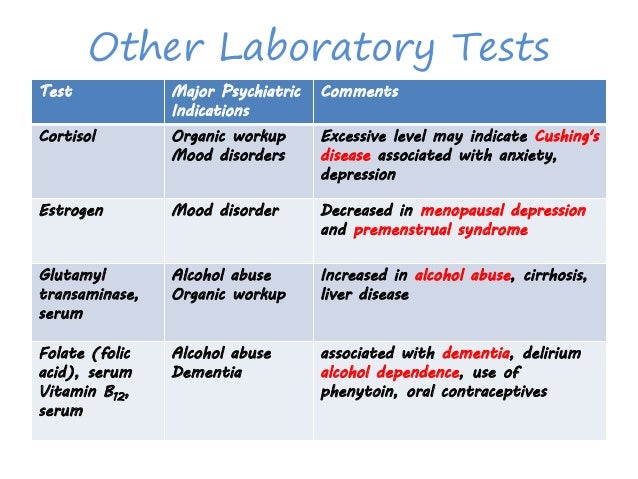 Other Laboratory Tests

| Test | Major Psychiatric Indications | Comments |
|---|---|---|
| Cortisol | Organic workup Mood disorders | Excessive level may indicate Cushing's disease associated with anxiety, depression |
| Estrogen | Mood disorder | Decreased in menopausal depression and premenstrual syndrome |
| Glutamyl transaminase, serum | Alcohol abuse Organic workup | Increased in alcohol abuse, cirrhosis, liver disease |
| Folate (folic acid), serum Vitamin $B_{12}$, serum | Alcohol abuse Dementia | associated with dementia, delirium alcohol dependence, use of phenytoin, oral contraceptives |